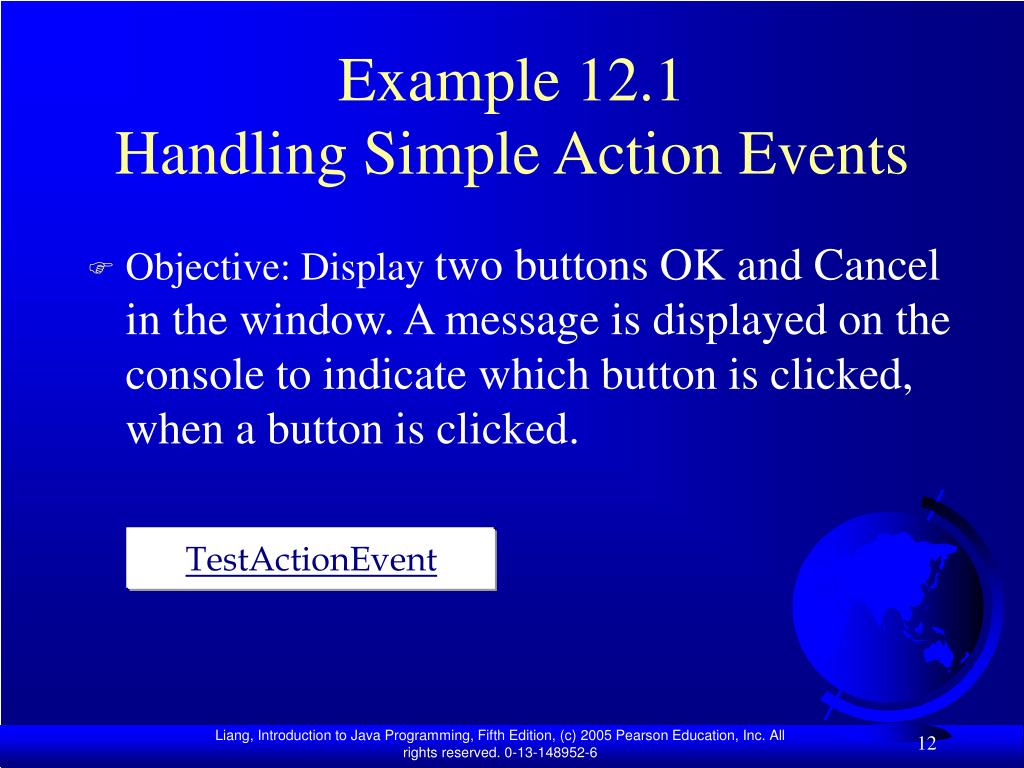 Example 12.1
Handling Simple Action Events

Objective: Display two buttons OK and Cancel in the window. A message is displayed on the console to indicate which button is clicked, when a button is clicked.

TestActionEvent

Liang, Introduction to Java Programming, Fifth Edition, (c) 2005 Pearson Education, Inc. All rights reserved. 0-13-148952-6

12